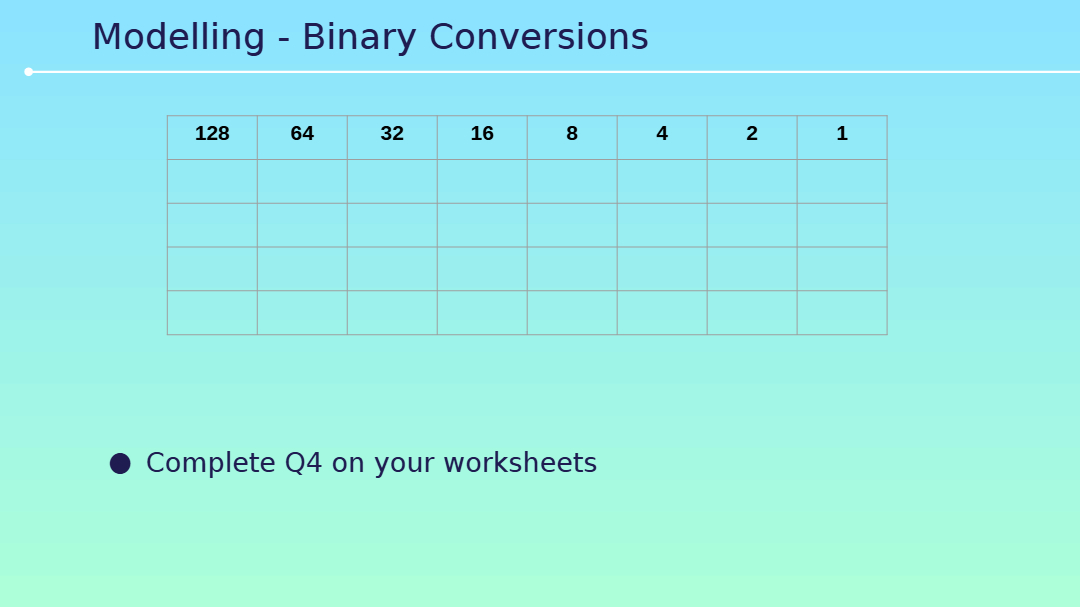 Modelling - Binary Conversions

| 128 | 64 | 32 | 16 | 8 | 4 | 2 | 1 |
|---|---|---|---|---|---|---|---|
|  |  |  |  |  |  |  |  |
|  |  |  |  |  |  |  |  |
|  |  |  |  |  |  |  |  |
|  |  |  |  |  |  |  |  |

• Complete Q4 on your worksheets